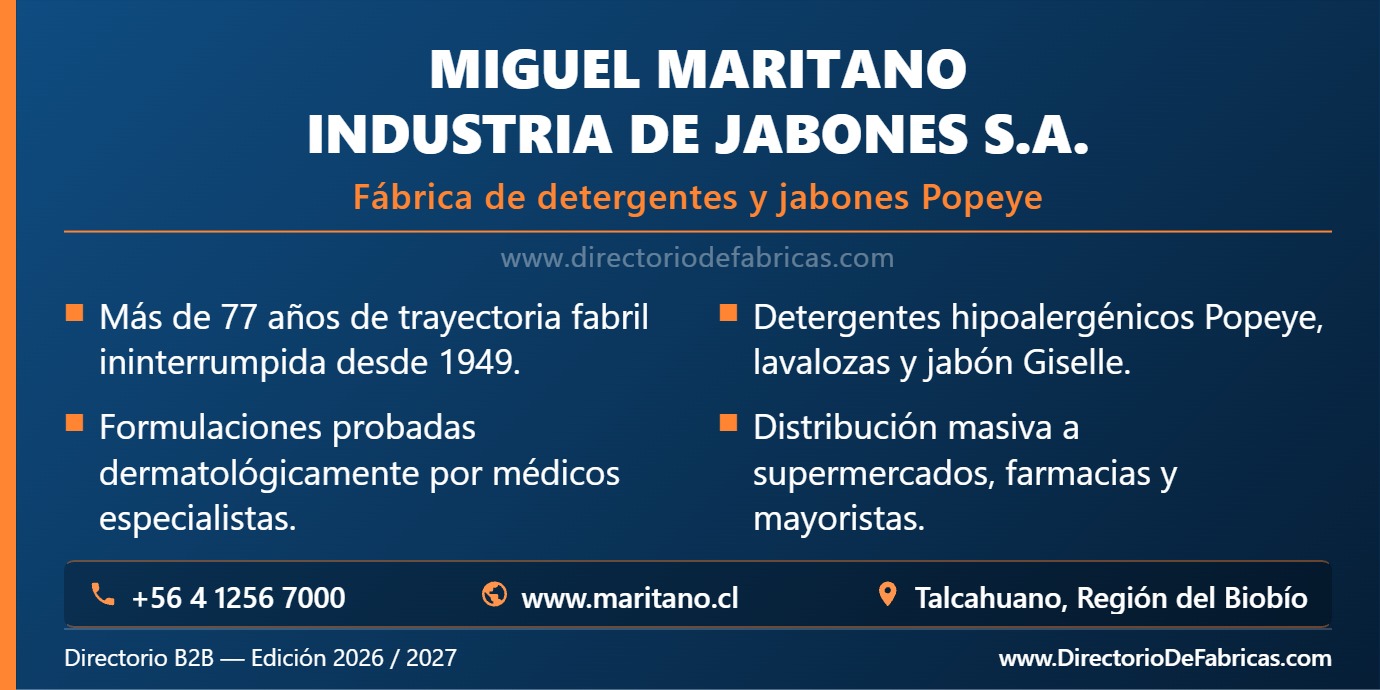 MIGUEL MARITANO
INDUSTRIA DE JABONES S.A.

Fábrica de detergentes y jabones Popeye

www.directoriodefabricas.com

Más de 77 años de trayectoria fabril ininterrumpida desde 1949.

Formulaciones probadas dermatológicamente por médicos especialistas.

Detergentes hipoalergénicos Popeye, lavalozas y jabón Giselle.

Distribución masiva a supermercados, farmacias y mayoristas.

+56 4 1256 7000

www.maritano.cl

Talcahuano, Región del Biobío

Directorio B2B — Edición 2026 / 2027

www.DirectorioDeFabricas.com